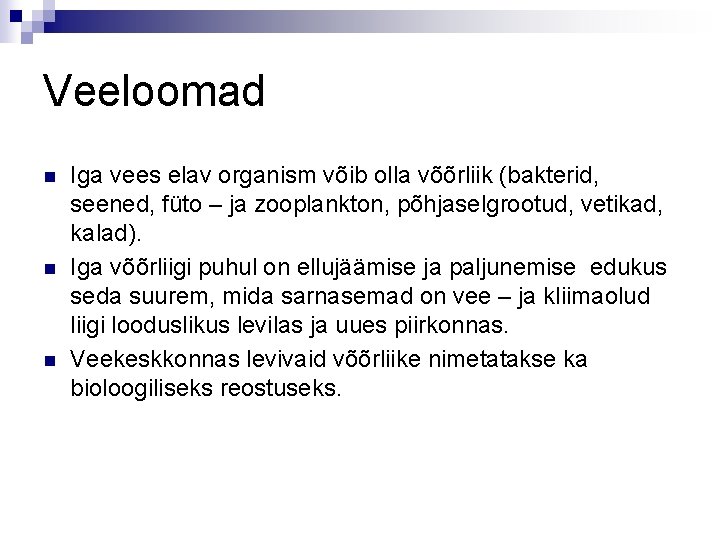 Veeloomad

Iga vees elav organism võib olla võõrliik (bakterid, seened, füto – ja zooplankton, põhjaselgrootud, vetikad, kalad).

Iga võõrliigi puhul on ellujäämise ja paljunemise edukus seda suurem, mida sarnasemad on vee – ja kliimaolud liigi looduslikus levilas ja uues piirkonnas.

Veekeskkonnas levivaid võõrliike nimetatakse ka bioloogiliseks reostuseks.